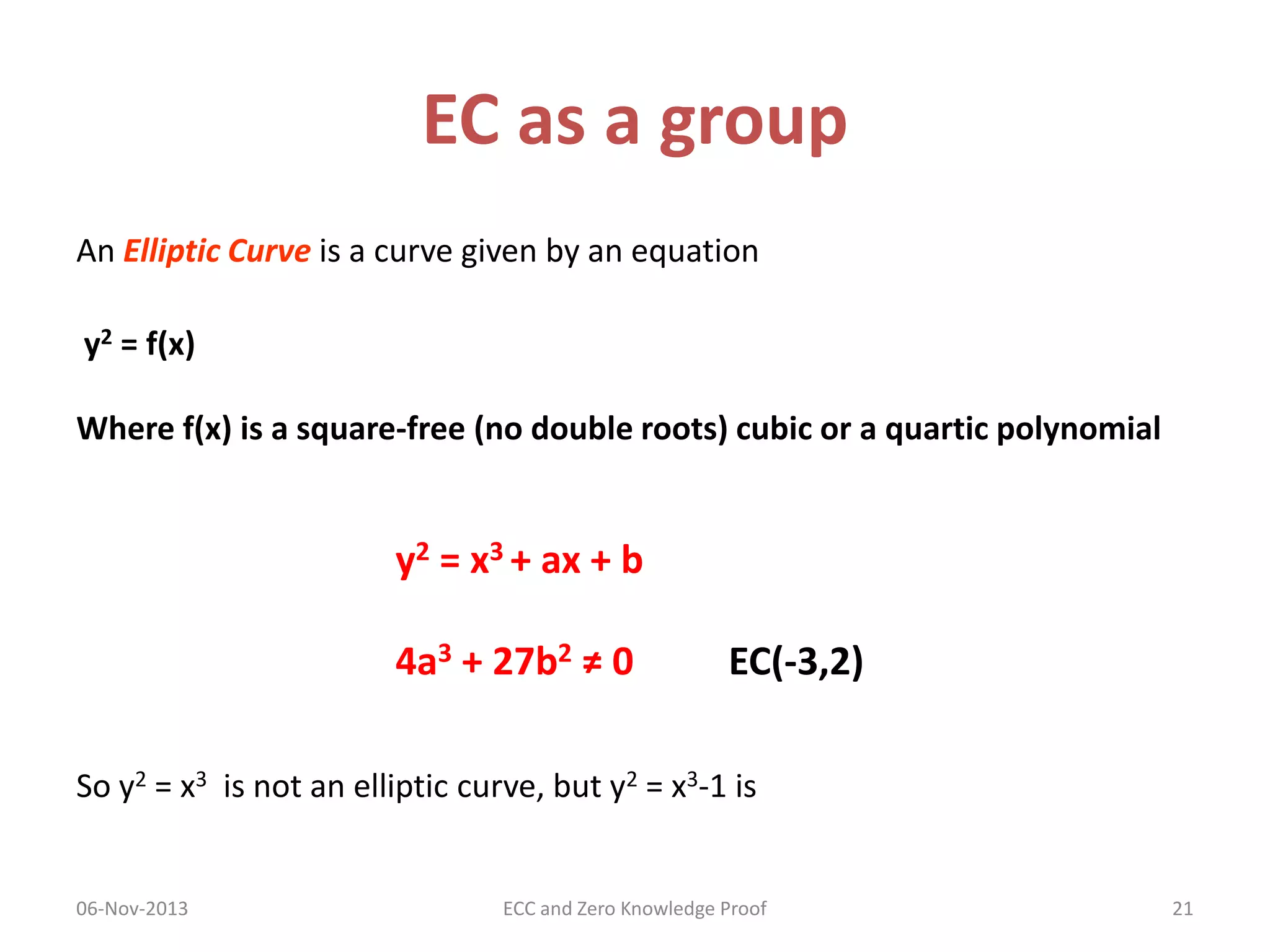 EC as a group

An Elliptic Curve is a curve given by an equation

$y^2 = f(x)$

Where f(x) is a square-free (no double roots) cubic or a quartic polynomial

$y^2 = x^3 + ax + b$

$4a^3 + 27b^2 \neq 0$ EC(-3,2)

So $y^2 = x^3$ is not an elliptic curve, but $y^2 = x^3-1$ is

06-Nov-2013

ECC and Zero Knowledge Proof

21